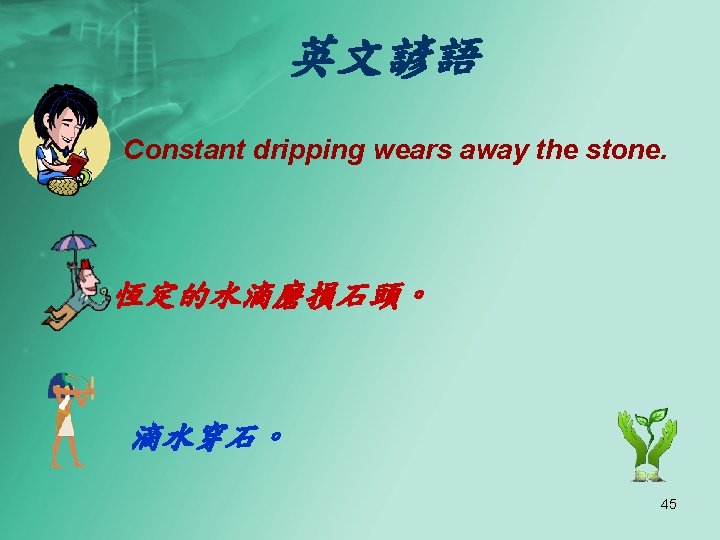 英文諺語

Constant dripping wears away the stone.

恆定的水滴磨損石頭。

滴水穿石。

45